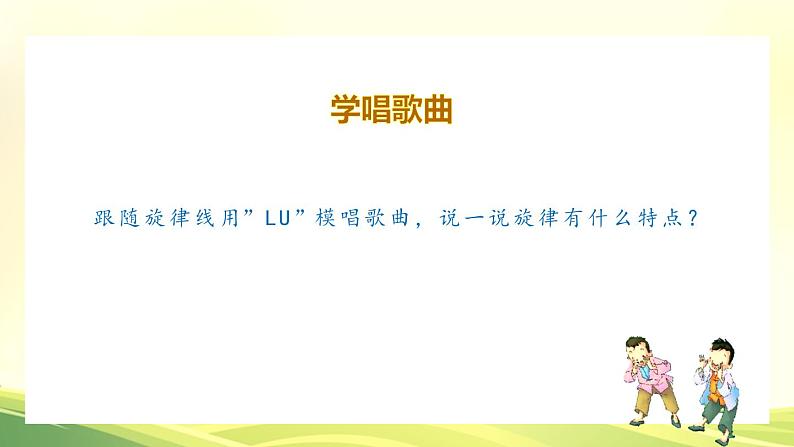 学唱歌曲

跟随旋律线用”LU”模唱歌曲，说一说旋律有什么特点？